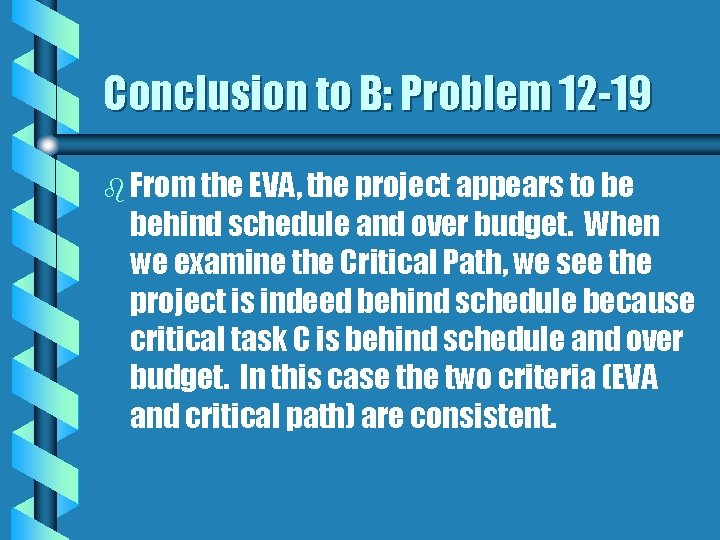 Conclusion to B: Problem 12-19

From the EVA, the project appears to be behind schedule and over budget. When we examine the Critical Path, we see the project is indeed behind schedule because critical task C is behind schedule and over budget. In this case the two criteria (EVA and critical path) are consistent.